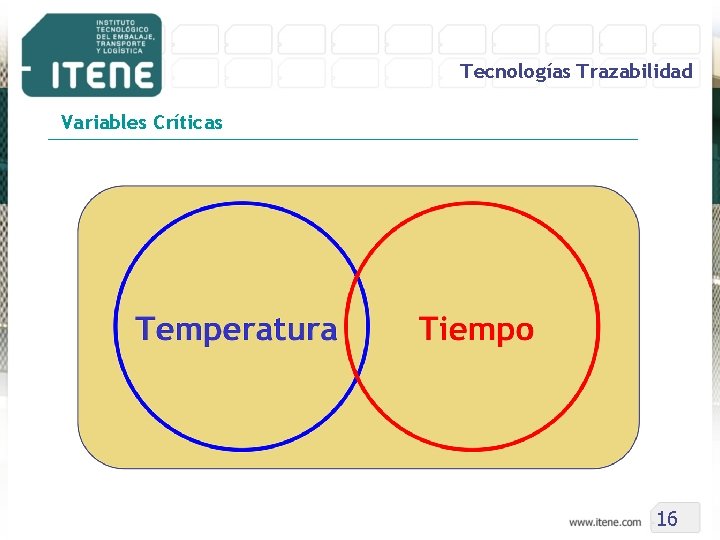 INSTITUTO TECNOLÓGICO DEL EMBALAJE, TRANSPORTE Y LOGÍSTICA
ITENE

Tecnologías Trazabilidad

Variables Críticas

Temperatura

Tiempo

www.itene.com 16